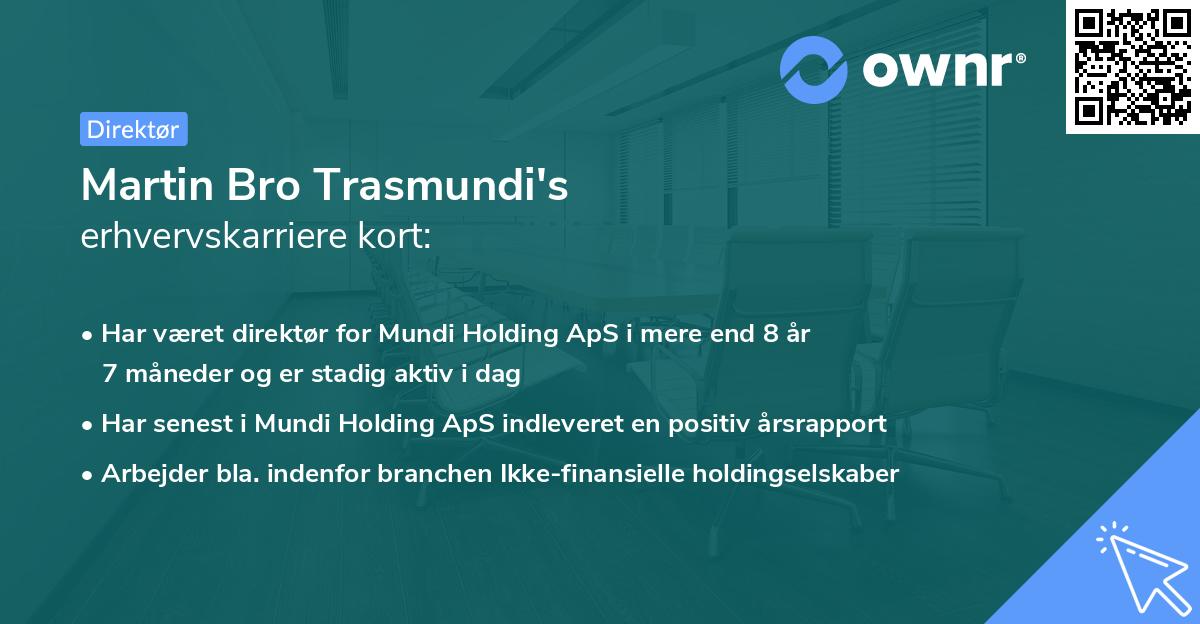 ownr®

Direktør

Martin Bro Trasmundi's erhvervskarriere kort:

• Har været direktør for Mundi Holding ApS i mere end 8 år 7 måneder og er stadig aktiv i dag

• Har senest i Mundi Holding ApS indleveret en positiv årsrapport

• Arbejder bla. indenfor branchen Ikke-finansielle holdingselskaber